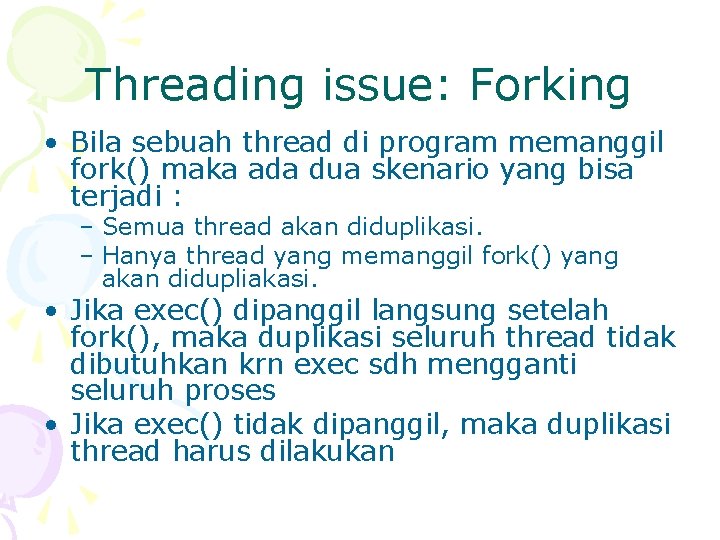 Threading issue: Forking

• Bila sebuah thread di program memanggil fork() maka ada dua skenario yang bisa terjadi :
  – Semua thread akan diduplikasi.
  – Hanya thread yang memanggil fork() yang akan didupliakasi.
• Jika exec() dipanggil langsung setelah fork(), maka duplikasi seluruh thread tidak dibutuhkan krn exec sdh mengganti seluruh proses
• Jika exec() tidak dipanggil, maka duplikasi thread harus dilakukan